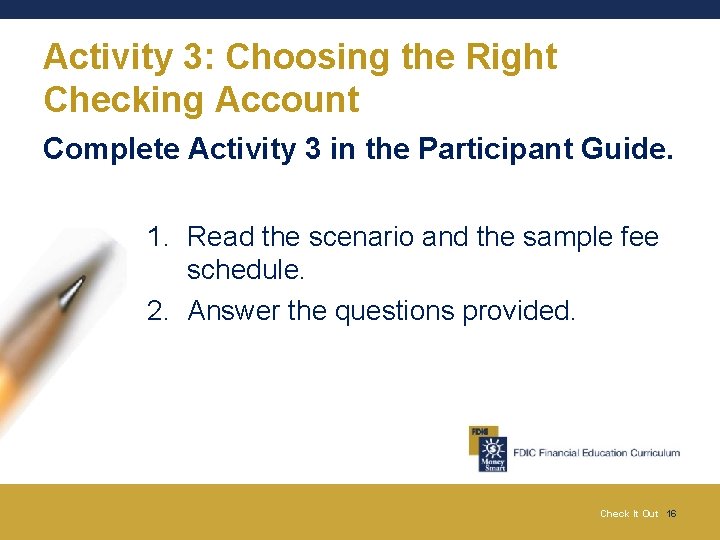 Activity 3: Choosing the Right Checking Account

Complete Activity 3 in the Participant Guide.

1. Read the scenario and the sample fee schedule.
2. Answer the questions provided.

FDIC
Money Smart
FDIC Financial Education Curriculum

Check It Out 16